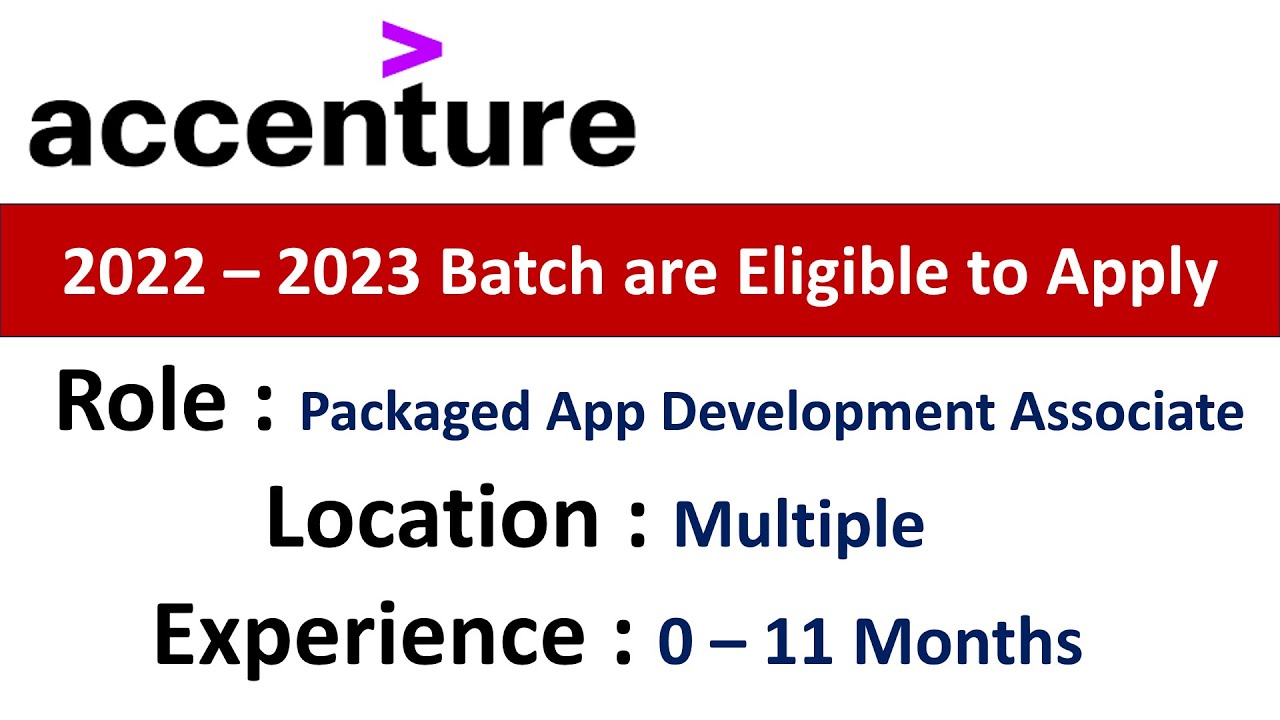 accenture

2022 – 2023 Batch are Eligible to Apply

Role : Packaged App Development Associate

Location : Multiple

Experience : 0 – 11 Months